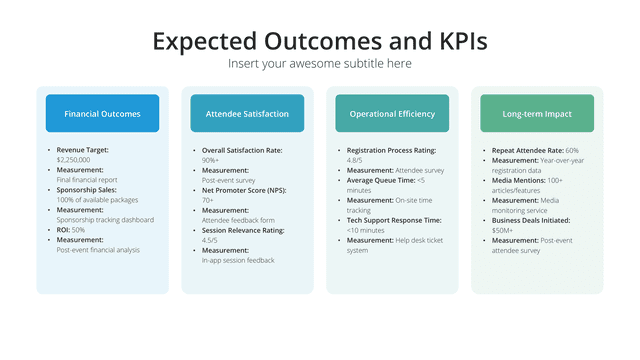 Expected Outcomes and KPIs

Insert your awesome subtitle here

Financial Outcomes

- Revenue Target: $2,250,000
- Measurement: Final financial report
- Sponsorship Sales: 100% of available packages
- Measurement: Sponsorship tracking dashboard
- ROI: 50%
- Measurement: Post-event financial analysis

Attendee Satisfaction

- Overall Satisfaction Rate: 90%+
- Measurement: Post-event survey
- Net Promoter Score (NPS): 70+
- Measurement: Attendee feedback form
- Session Relevance Rating: 4.5/5
- Measurement: In-app session feedback

Operational Efficiency

- Registration Process Rating: 4.8/5
- Measurement: Attendee survey
- Average Queue Time: <5 minutes
- Measurement: On-site time tracking
- Tech Support Response Time: <10 minutes
- Measurement: Help desk ticket system

Long-term Impact

- Repeat Attendee Rate: 60%
- Measurement: Year-over-year registration data
- Media Mentions: 100+ articles/features
- Measurement: Media monitoring service
- Business Deals Initiated: $50M+
- Measurement: Post-event attendee survey